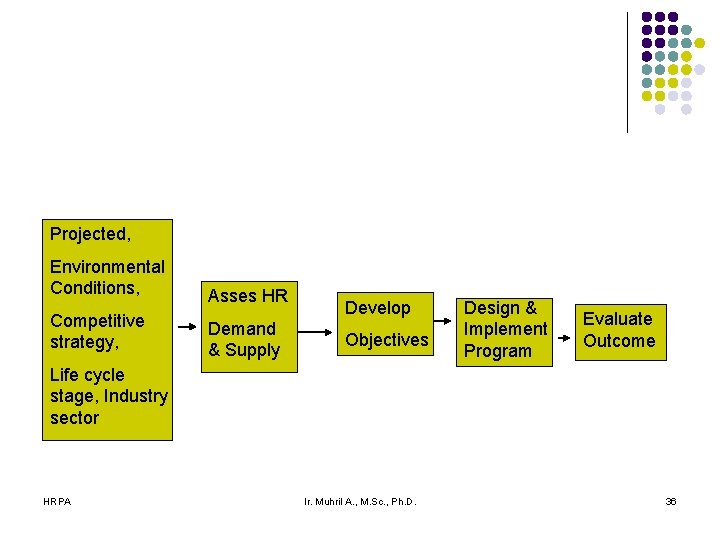 Projected,

Environmental Conditions,

Competitive strategy,

Life cycle stage, Industry sector

Asses HR

Demand & Supply

Develop

Objectives

Design & Implement Program

Evaluate Outcome

HRPA

Ir. Muhril A., M.Sc., Ph.D.

36